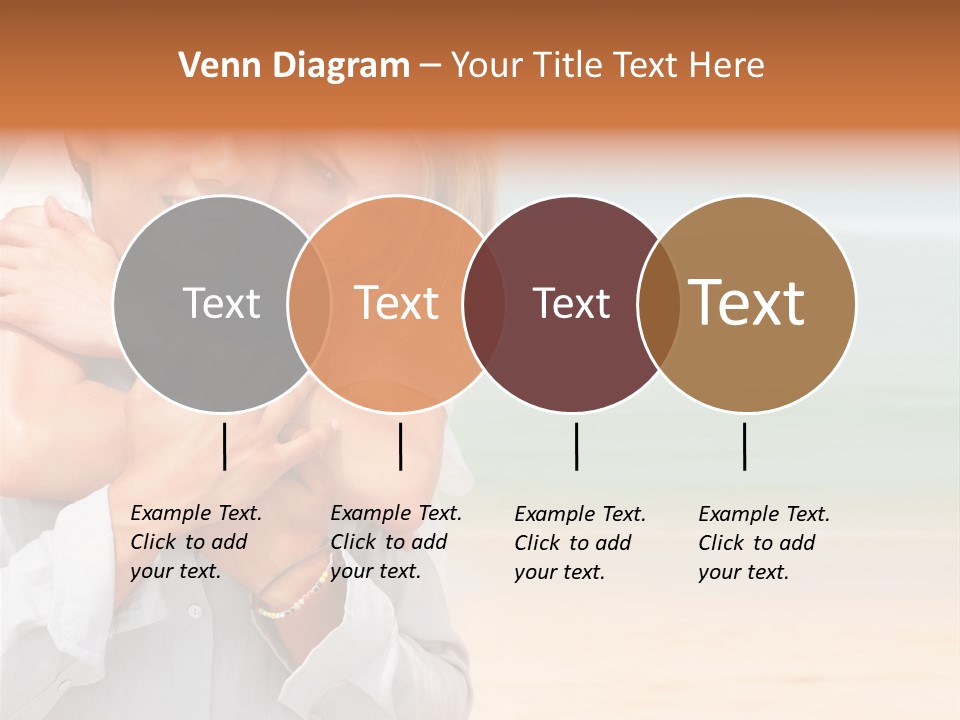 Venn Diagram – Your Title Text Here

Text

Text

Text

Text

Example Text. Click to add your text.

Example Text. Click to add your text.

Example Text. Click to add your text.

Example Text. Click to add your text.